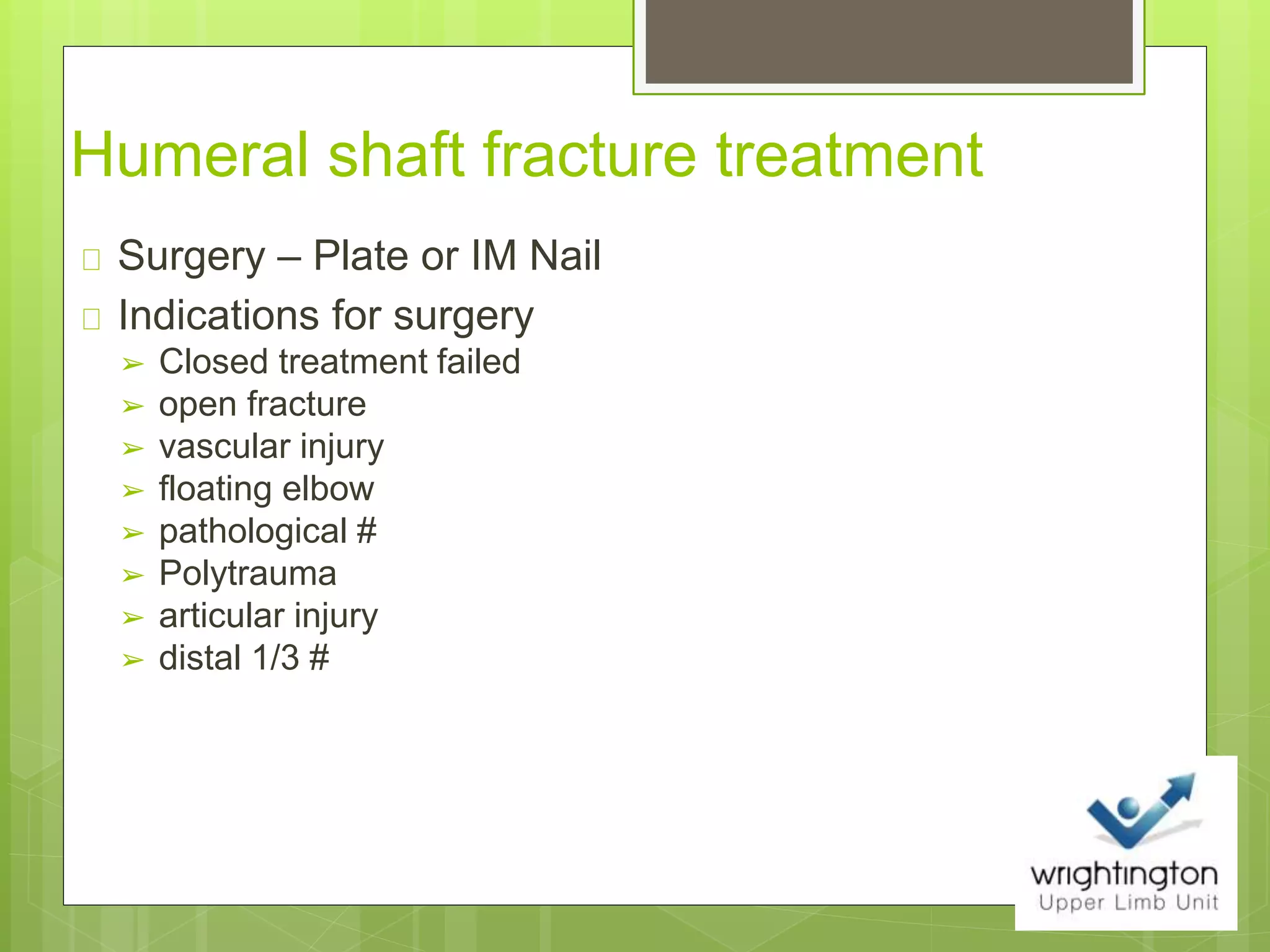 Humeral shaft fracture treatment

Surgery – Plate or IM Nail

Indications for surgery

➢ Closed treatment failed
➢ open fracture
➢ vascular injury
➢ floating elbow
➢ pathological #
➢ Polytrauma
➢ articular injury
➢ distal 1/3 #

wrightington
Upper Limb Unit